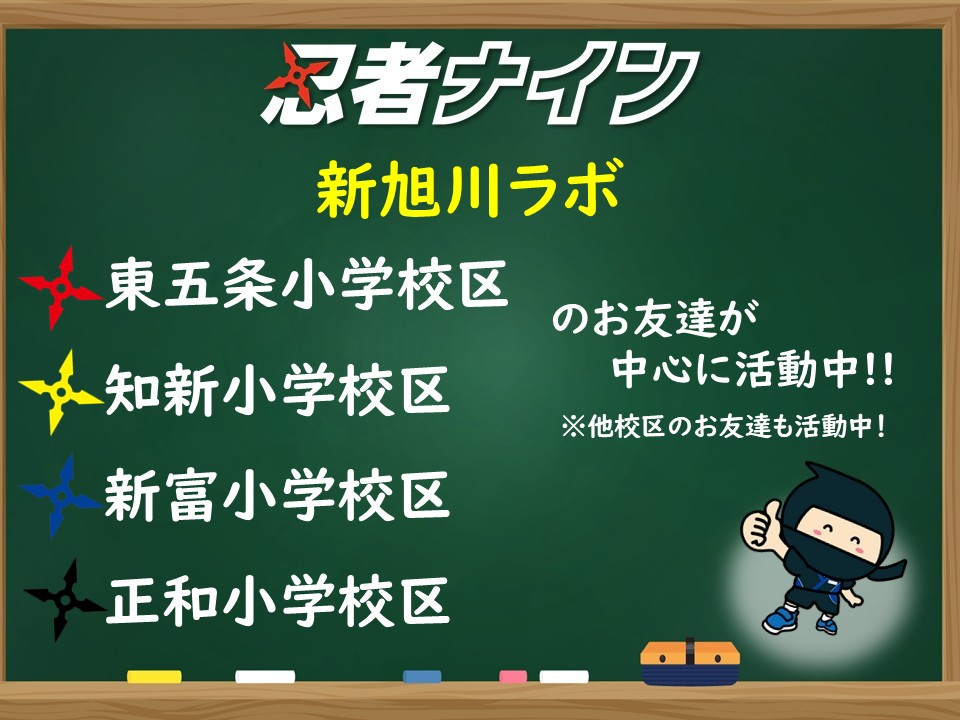 忍者ナイン

新旭川ラボ

東五条小学校区

知新小学校区

新富小学校区

正和小学校区

のお友達が
中心に活動中!!

※他校区のお友達も活動中！